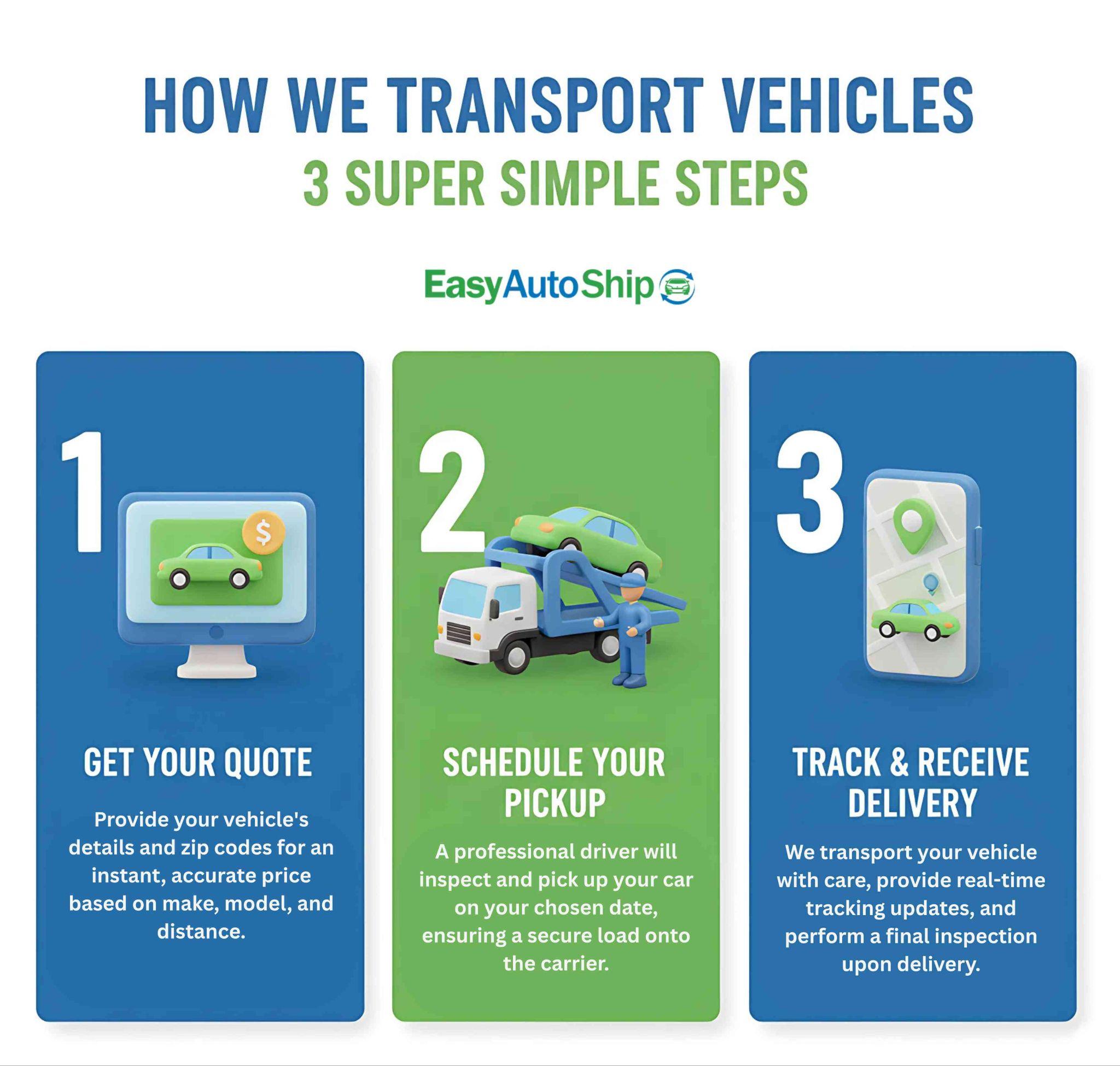 HOW WE TRANSPORT VEHICLES
3 SUPER SIMPLE STEPS

EasyAutoShip

1

$

GET YOUR QUOTE

Provide your vehicle's details and zip codes for an instant, accurate price based on make, model, and distance.

2

SCHEDULE YOUR PICKUP

A professional driver will inspect and pick up your car on your chosen date, ensuring a secure load onto the carrier.

3

TRACK & RECEIVE DELIVERY

We transport your vehicle with care, provide real-time tracking updates, and perform a final inspection upon delivery.